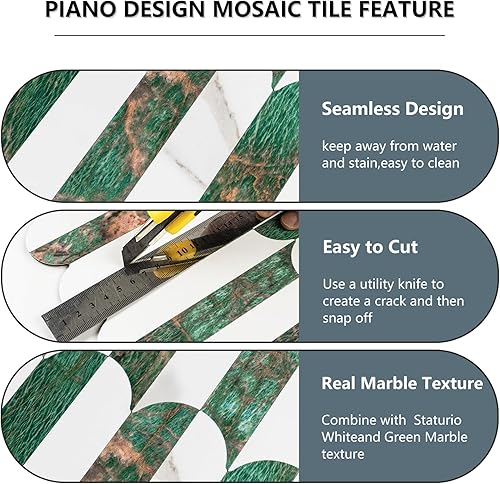 PIANO DESIGN MOSAIC TILE FEATURE

Seamless Design

keep away from water and stain,easy to clean

1 2 3 4 5 6 7

10

Easy to Cut

Use a utility knife to create a crack and then snap off

Real Marble Texture

Combine with Staturio Whiteand Green Marble texture